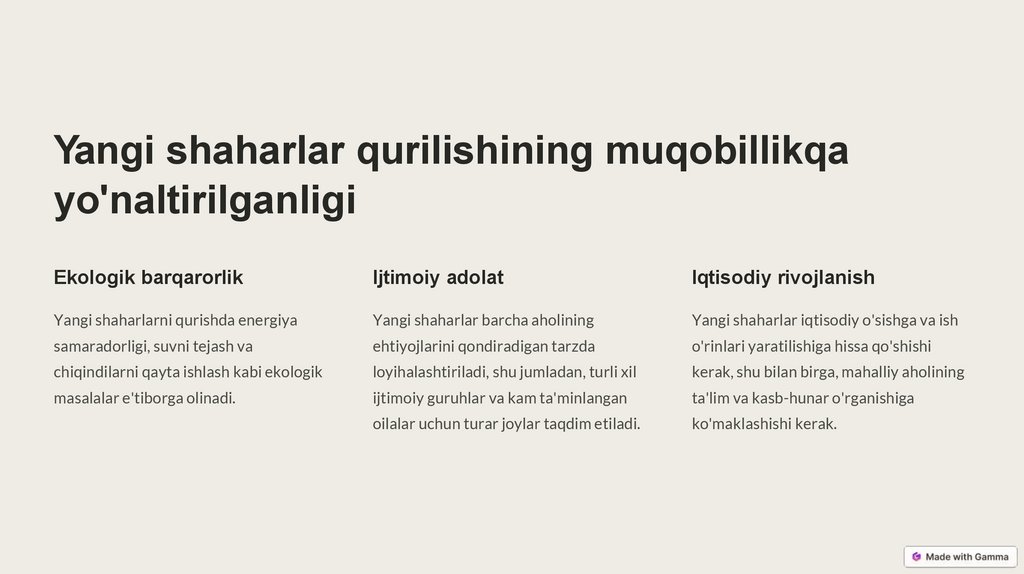 Yangi shaharlar qurilishining muqobillikqa yo'naltirilganligi

Ekologik barqarorlik

Yangi shaharlarni qurishda energiya samaradorligi, suvni tejash va chiqindilarni qayta ishlash kabi ekologik masalalar e'tiborga olinadi.

Ijtimoiy adolat

Yangi shaharlar barcha aholining ehtiyojlarini qondiradigan tarzda loyihalashtiriladi, shu jumladan, turli xil ijtimoiy guruhlar va kam ta'minlangan oilalar uchun turar joylar taqdim etiladi.

Iqtisodiy rivojlanish

Yangi shaharlar iqtisodiy o'sishga va ish o'rinlari yaratilishiga hissa qo'shishi kerak, shu bilan birga, mahalliy aholining ta'lim va kasb-hunar o'rganishiga ko'maklashishi kerak.

Made with Gamma